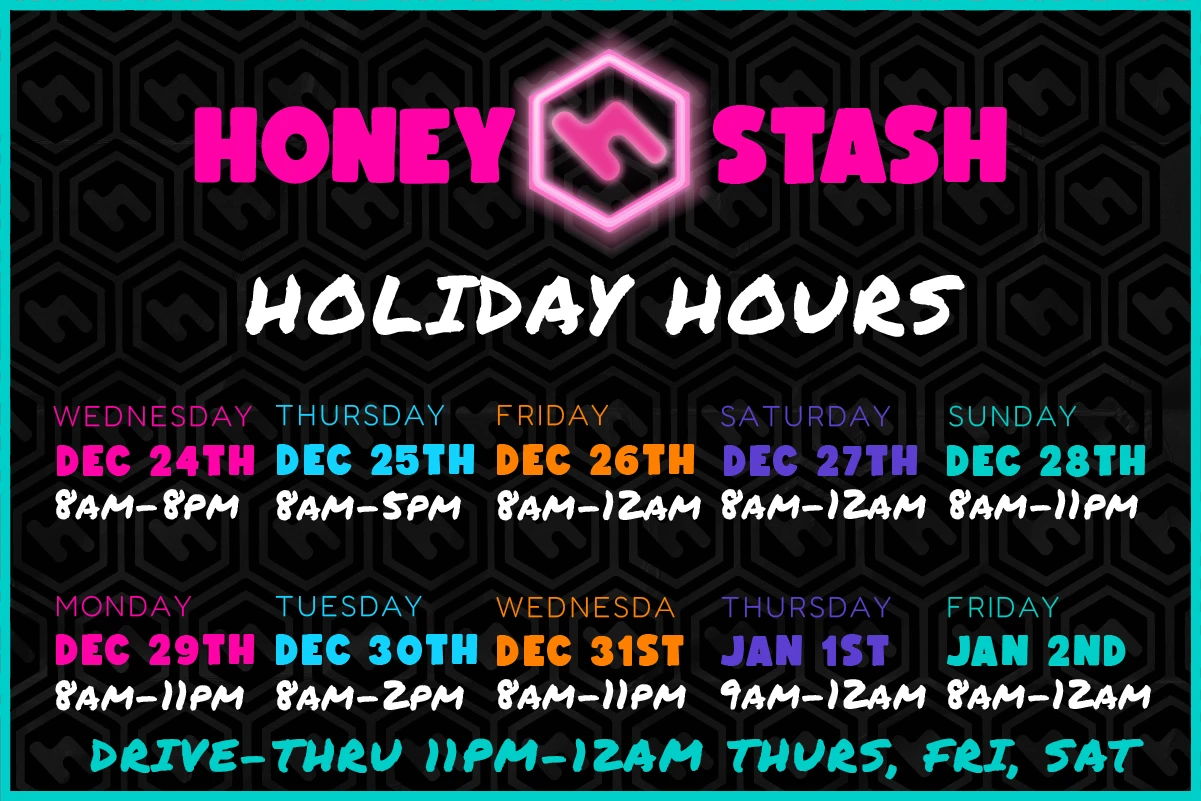 HONEY STASH

HOLIDAY HOURS

WEDNESDAY
DEC 24TH
8AM-8PM

THURSDAY
DEC 25TH
8AM-5PM

FRIDAY
DEC 26TH
8AM-12AM

SATURDAY
DEC 27TH
8AM-12AM

SUNDAY
DEC 28TH
8AM-11PM

MONDAY
DEC 29TH
8AM-11PM

TUESDAY
DEC 30TH
8AM-2PM

WEDNESDA
DEC 31ST
8AM-11PM

THURSDAY
JAN 1ST
9AM-12AM

FRIDAY
JAN 2ND
8AM-12AM

DRIVE-THRU 11PM-12AM THURS, FRI, SAT